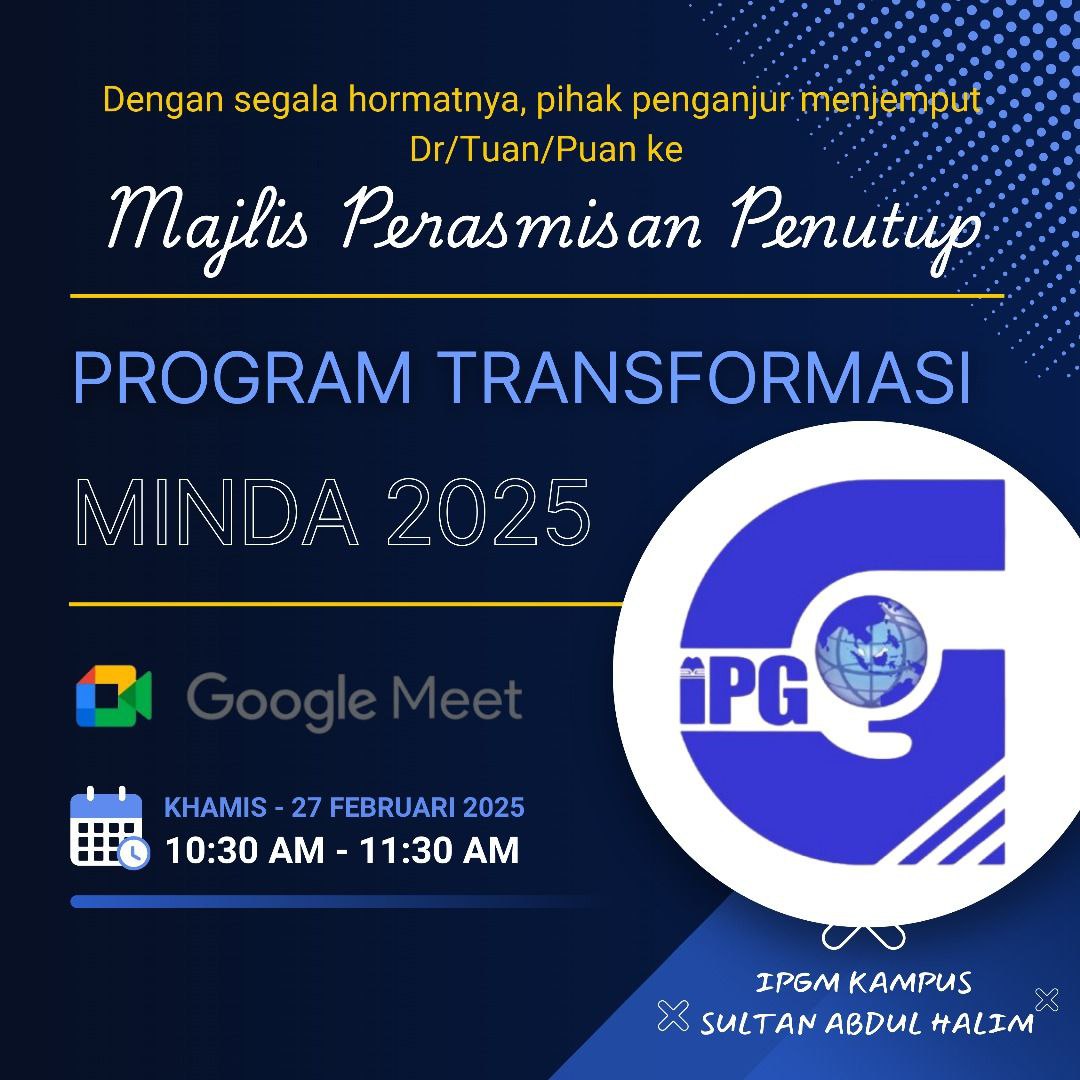 Dengan segala hormatnya, pihak penganjur menjemput Dr/Tuan/Puan ke

Majlis Perasmisan Penutup

PROGRAM TRANSFORMASI

MINDA 2025

Google Meet

KHAMIS - 27 FEBRUARI 2025
10:30 AM - 11:30 AM

IPG

IPGM KAMPUS
SULTAN ABDUL HALIM